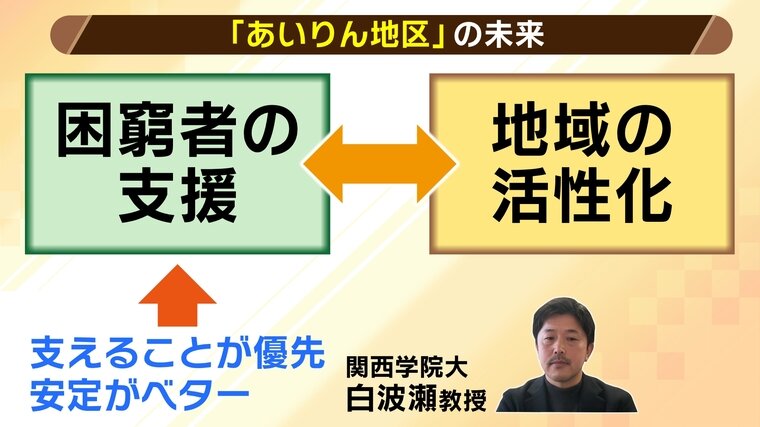 「あいりん地区」の未来

困窮者の支援

地域の活性化

支えることが優先
安定がベター

関西学院大
白波瀬教授